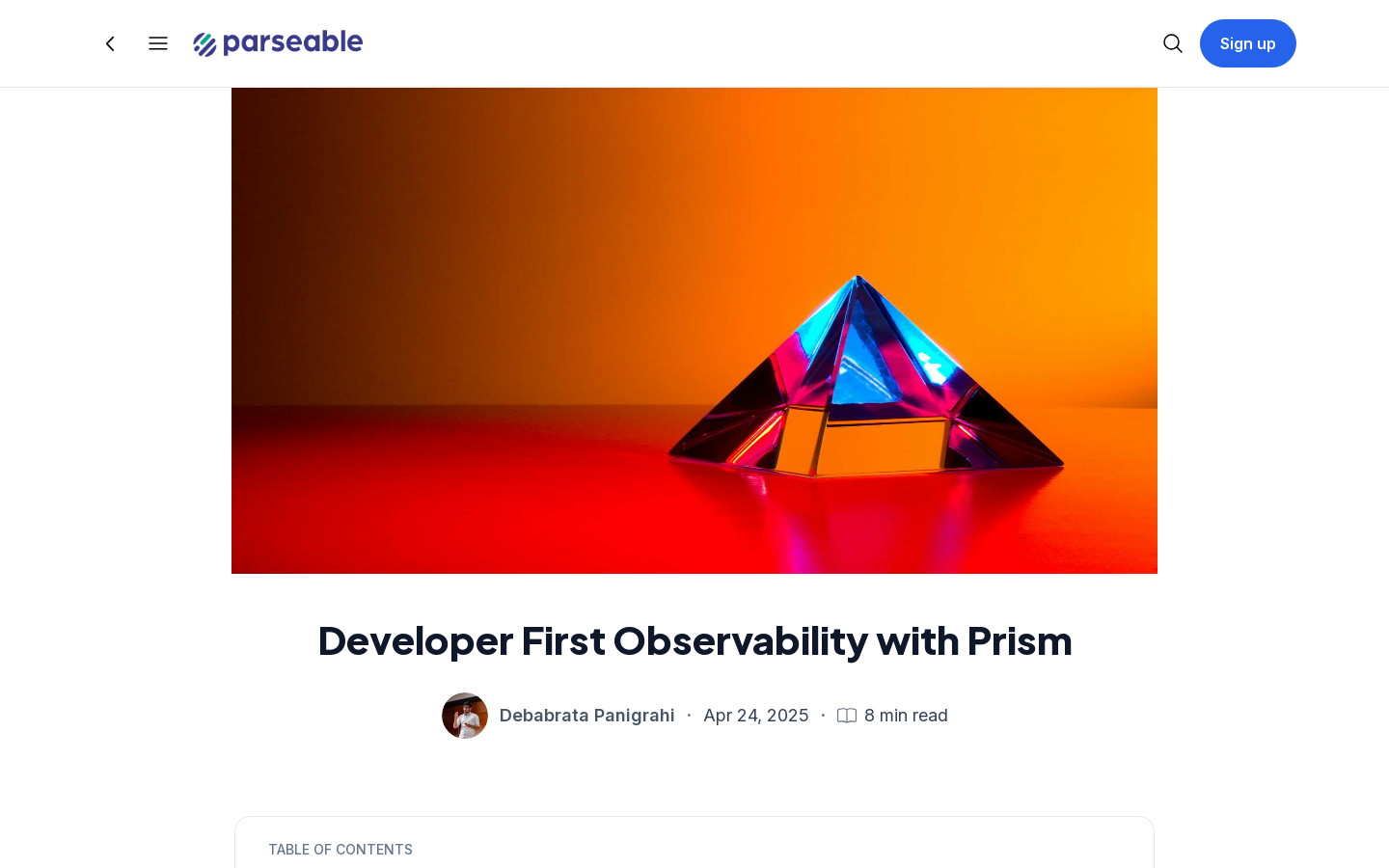 parseable

Sign up

Developer First Observability with Prism

Debabrata Panigrahi · Apr 24, 2025 · 8 min read

TABLE OF CONTENTS